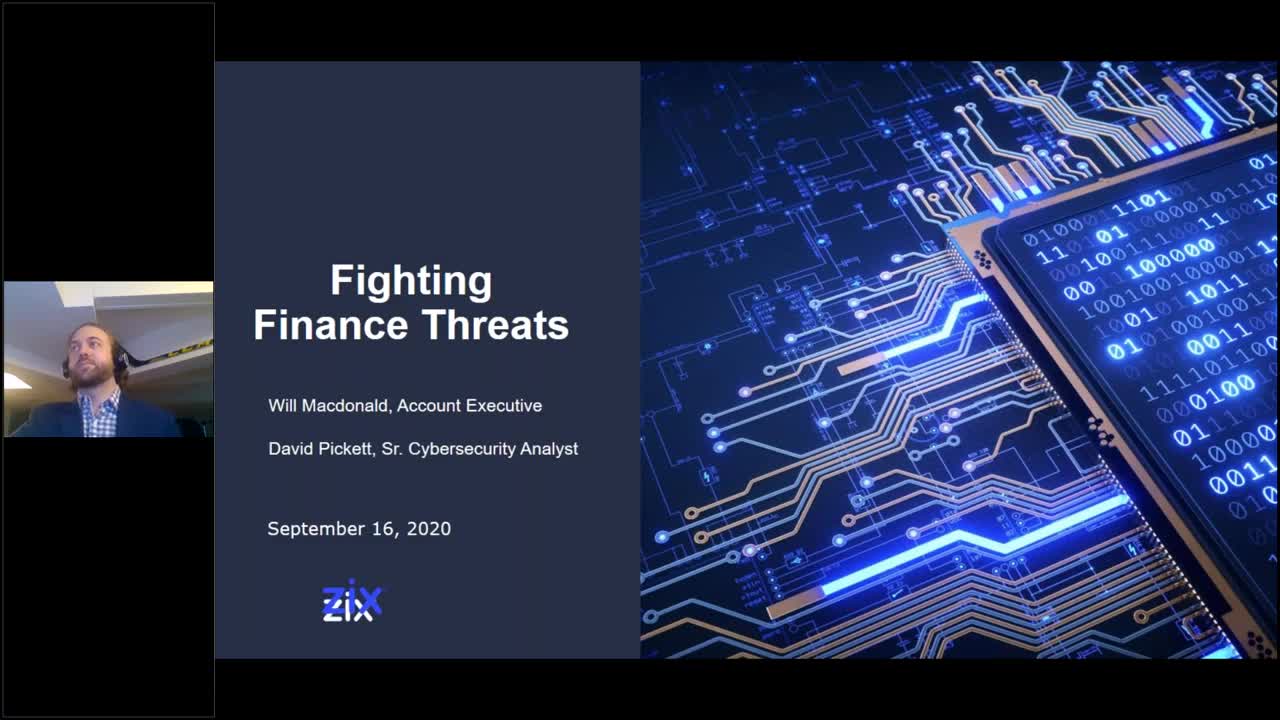 Fighting Finance Threats

Will Macdonald, Account Executive

David Pickett, Sr. Cybersecurity Analyst

September 16, 2020

zix